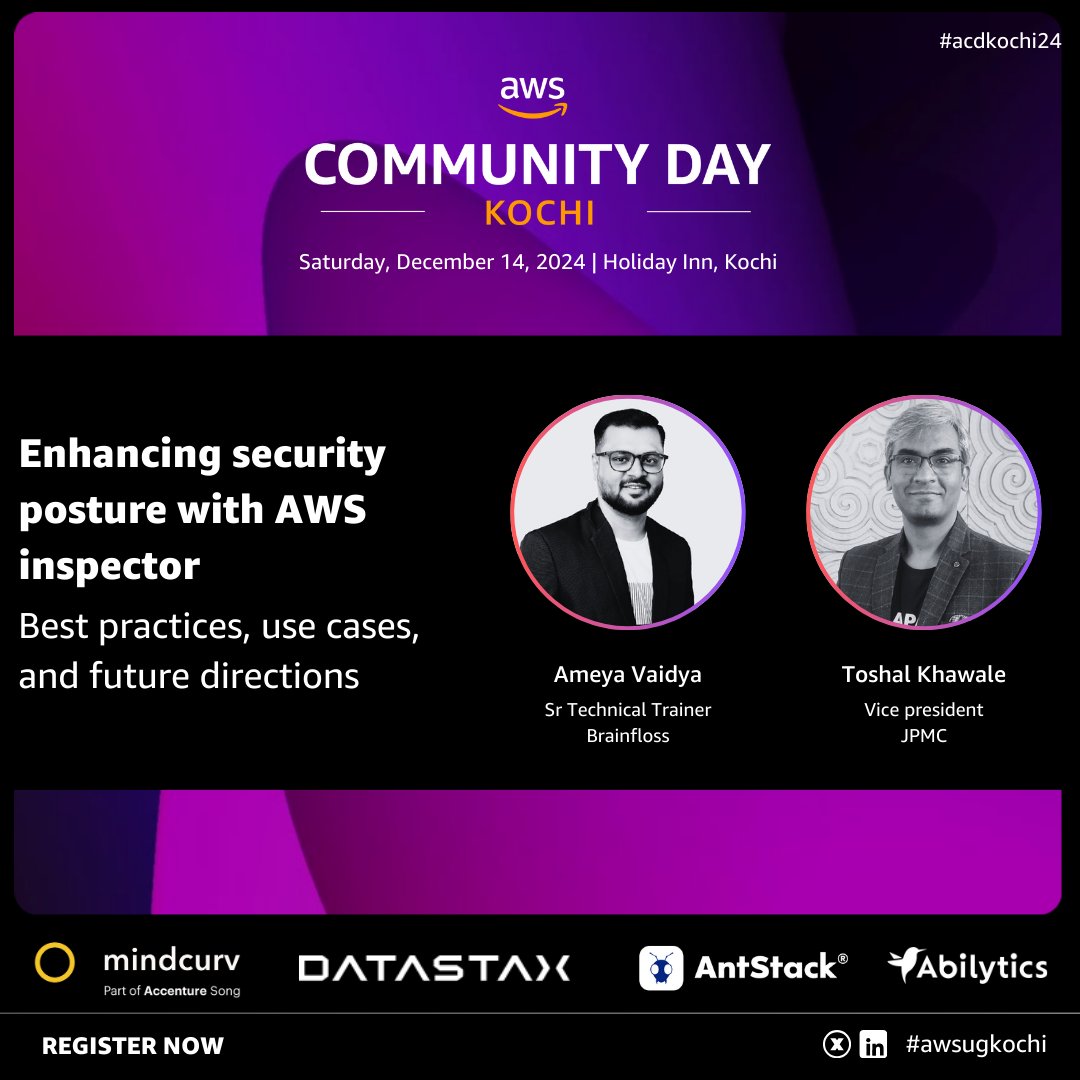 #acdkochi24

aws

COMMUNITY DAY

KOCHI

Saturday, December 14, 2024 | Holiday Inn, Kochi

Enhancing security posture with AWS inspector

Best practices, use cases, and future directions

Ameya Vaidya
Sr Technical Trainer
Brainfloss

Toshal Khawale
Vice president
JPMC

mindcurv
Part of Accenture Song

DATASTAX

AntStack®

Abilytics

REGISTER NOW

#awsugkochi